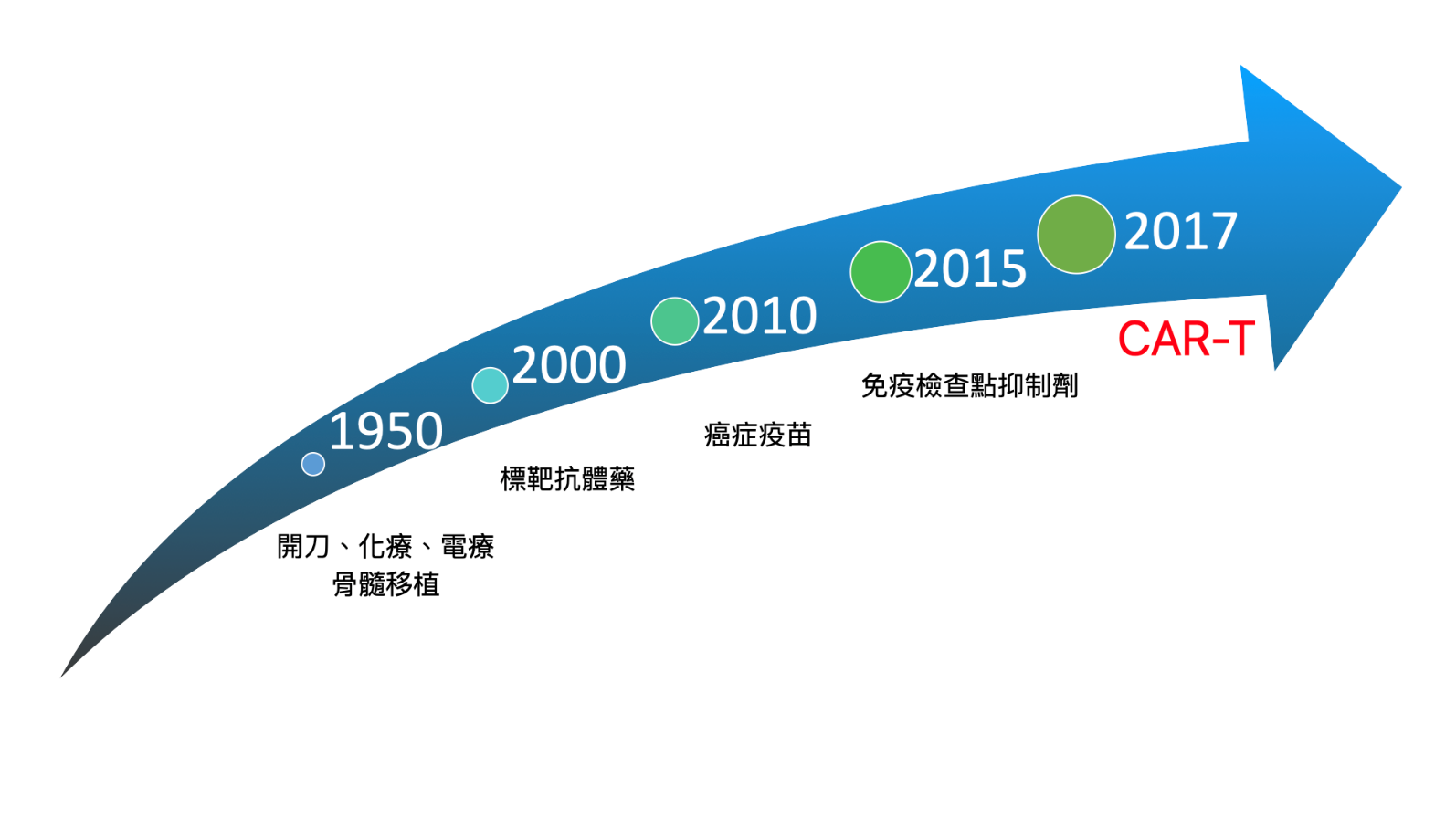 1950

開刀、化療、電療
骨髓移植

2000

標靶抗體藥

2010

癌症疫苗

2015

免疫檢查點抑制劑

2017

CAR-T